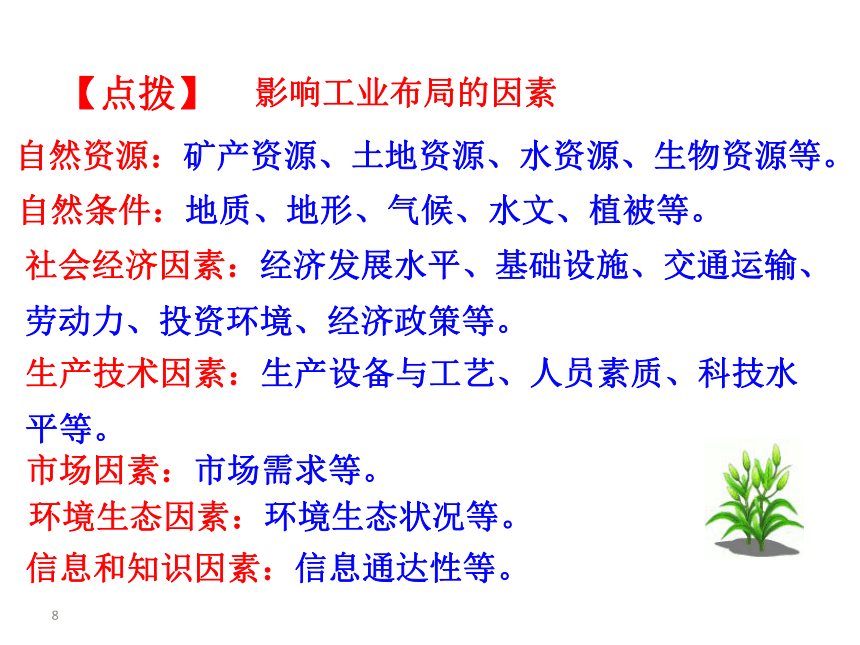 【点拨】 影响工业布局的因素

自然资源：矿产资源、土地资源、水资源、生物资源等。

自然条件：地质、地形、气候、水文、植被等。

社会经济因素：经济发展水平、基础设施、交通运输、劳动力、投资环境、经济政策等。

生产技术因素：生产设备与工艺、人员素质、科技水平等。

市场因素：市场需求等。

环境生态因素：环境生态状况等。

信息和知识因素：信息通达性等。

8